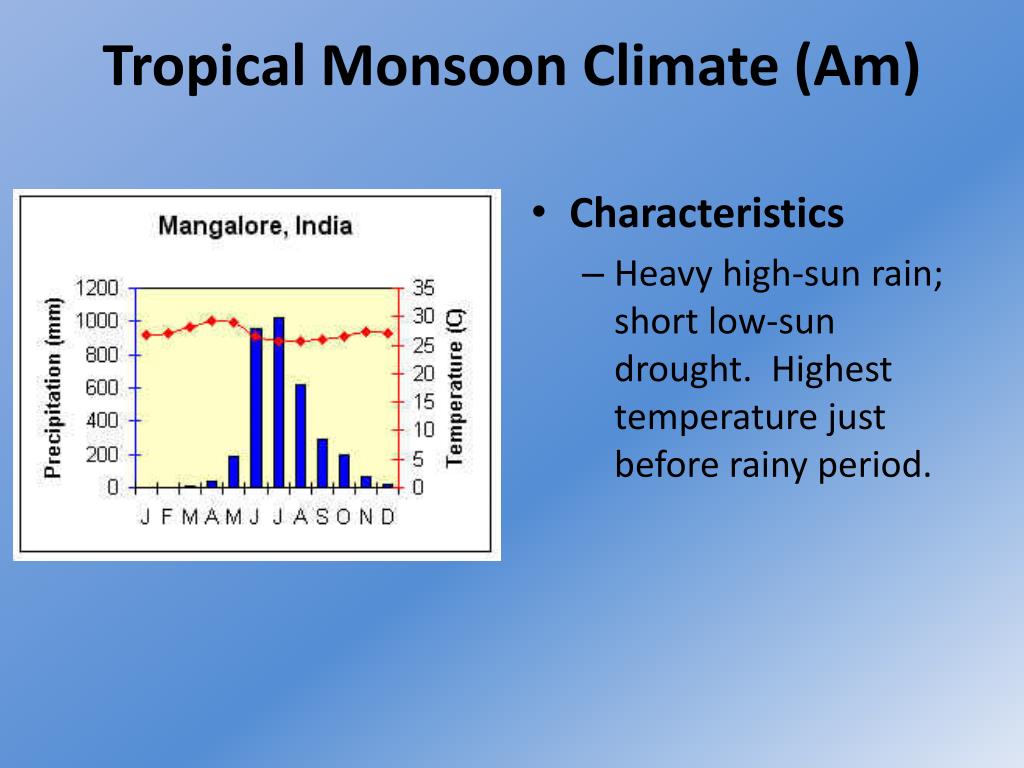 Tropical Monsoon Climate (Am)

Mangalore, India

Precipitation (mm)

1200
1000
800
600
400
200
0

35
30
25
20
15
10
5
0

Temperature (C)

J F M A M J J A S O N D

• Characteristics
– Heavy high-sun rain; short low-sun drought. Highest temperature just before rainy period.